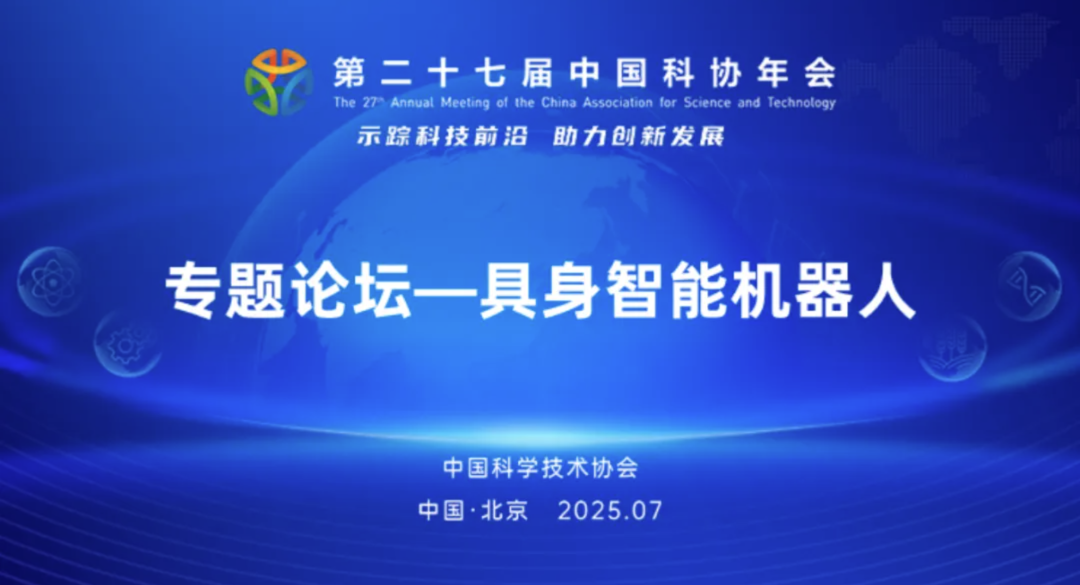 第二十七届中国科协年会
The 27th Annual Meeting of the China Association for Science and Technology
示踪科技前沿 助力创新发展

专题论坛—具身智能机器人

中国科学技术协会
中国·北京 2025.07